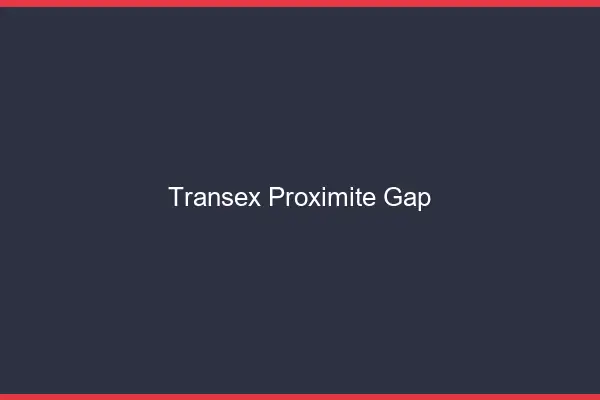 Transex Proximite Gap